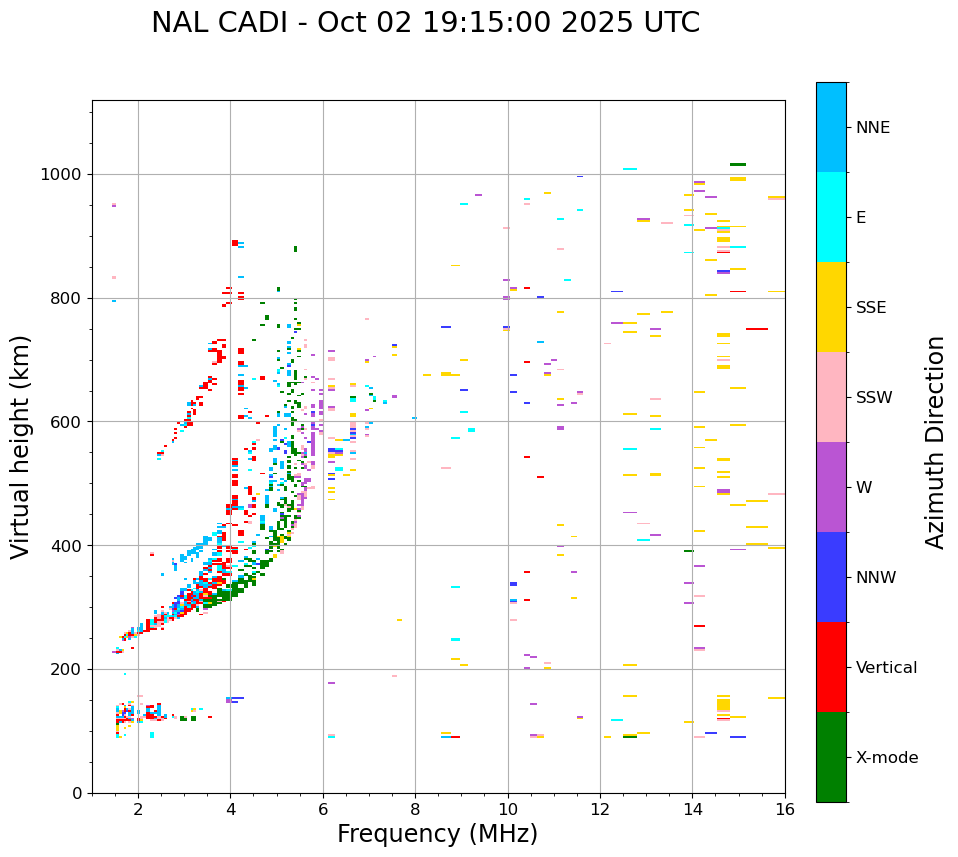 NAL CADI - Oct 02 19:15:00 2025 UTC

Virtual height (km)

1000
800
600
400
200
0

2
4
6
8
10
12
14
16

Frequency (MHz)

NNE
E
SSE
SSW
W
NNW
Vertical
X-mode

Azimuth Direction